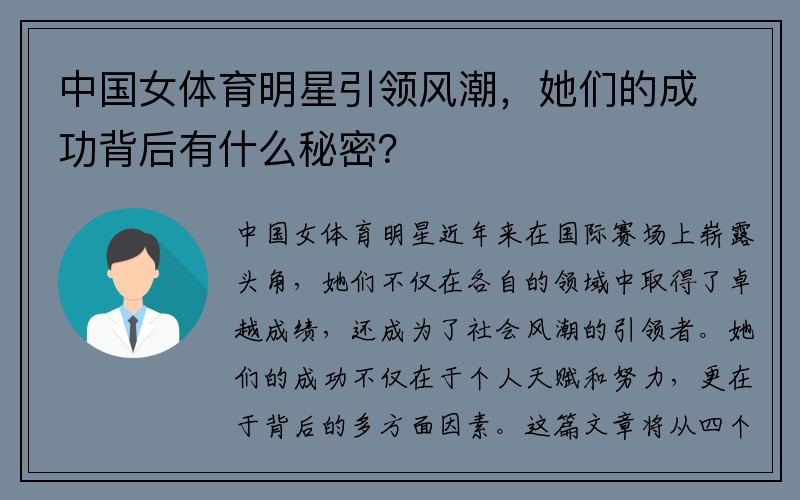 中国女体育明星引领风潮，她们的成功背后有什么秘密？

中国女体育明星近年来在国际赛场上崭露头角，她们不仅在各自的领域中取得了卓越成绩，还成为了社会风潮的引领者。她们的成功不仅在于个人天赋和努力，更在于背后的多方面因素。这篇文章将从四个